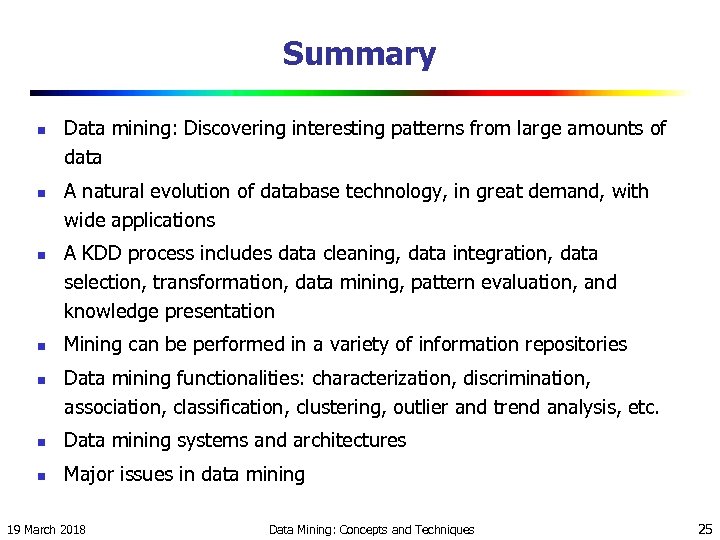 Summary

- Data mining: Discovering interesting patterns from large amounts of data
- A natural evolution of database technology, in great demand, with wide applications
- A KDD process includes data cleaning, data integration, data selection, transformation, data mining, pattern evaluation, and knowledge presentation
- Mining can be performed in a variety of information repositories
- Data mining functionalities: characterization, discrimination, association, classification, clustering, outlier and trend analysis, etc.
- Data mining systems and architectures
- Major issues in data mining

19 March 2018 Data Mining: Concepts and Techniques 25